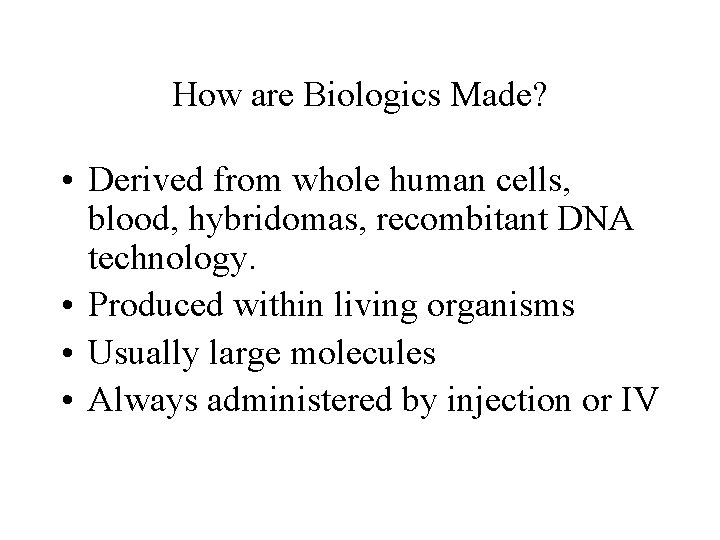 How are Biologics Made?

• Derived from whole human cells, blood, hybridomas, recombitant DNA technology.
• Produced within living organisms
• Usually large molecules
• Always administered by injection or IV